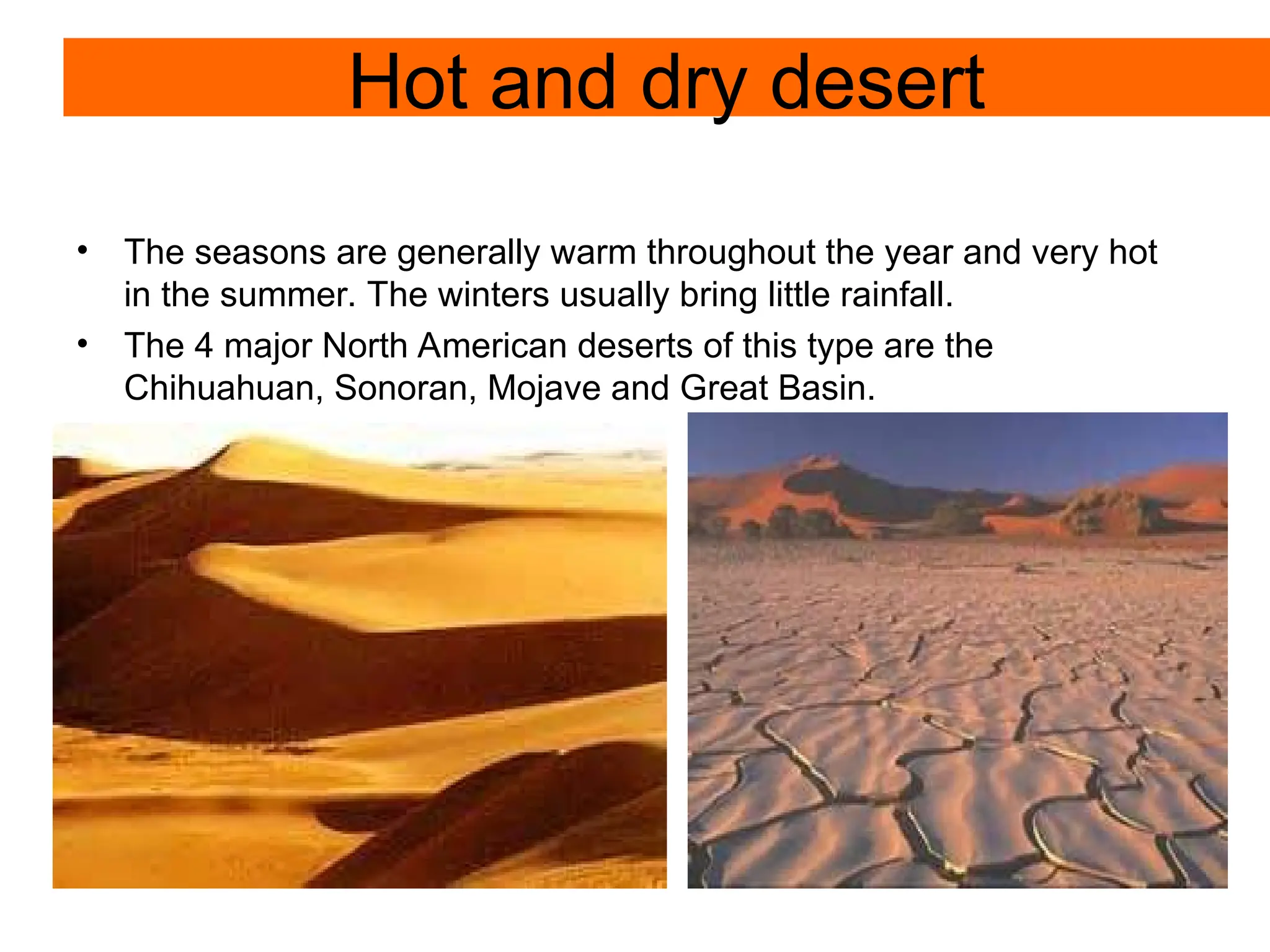 Hot and dry desert

• The seasons are generally warm throughout the year and very hot in the summer. The winters usually bring little rainfall.
• The 4 major North American deserts of this type are the Chihuahuan, Sonoran, Mojave and Great Basin.